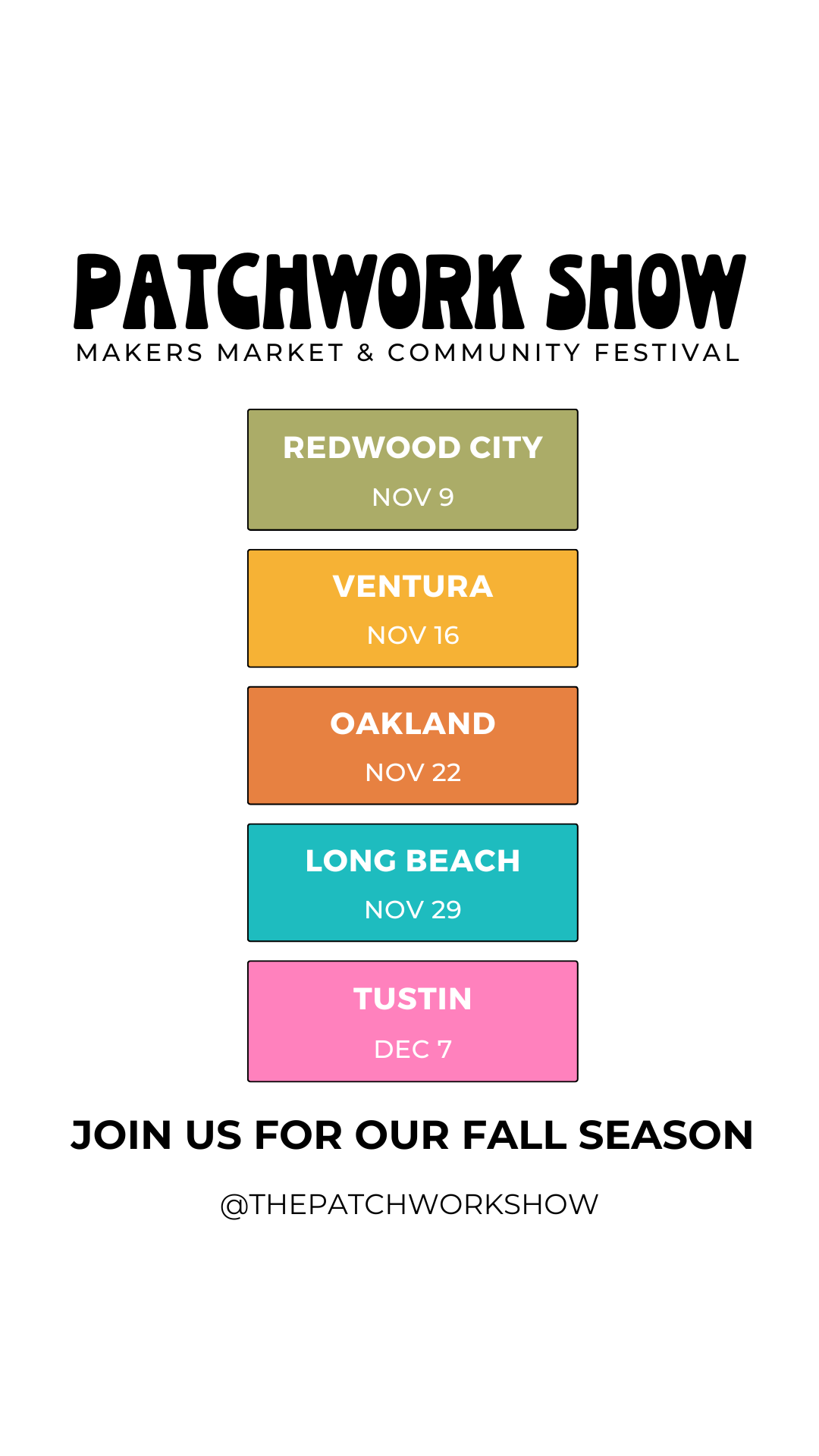 PATCHWORK SHOW
MAKERS MARKET & COMMUNITY FESTIVAL

REDWOOD CITY
NOV 9

VENTURA
NOV 16

OAKLAND
NOV 22

LONG BEACH
NOV 29

TUSTIN
DEC 7

JOIN US FOR OUR FALL SEASON

@THEPATCHWORKSHOW